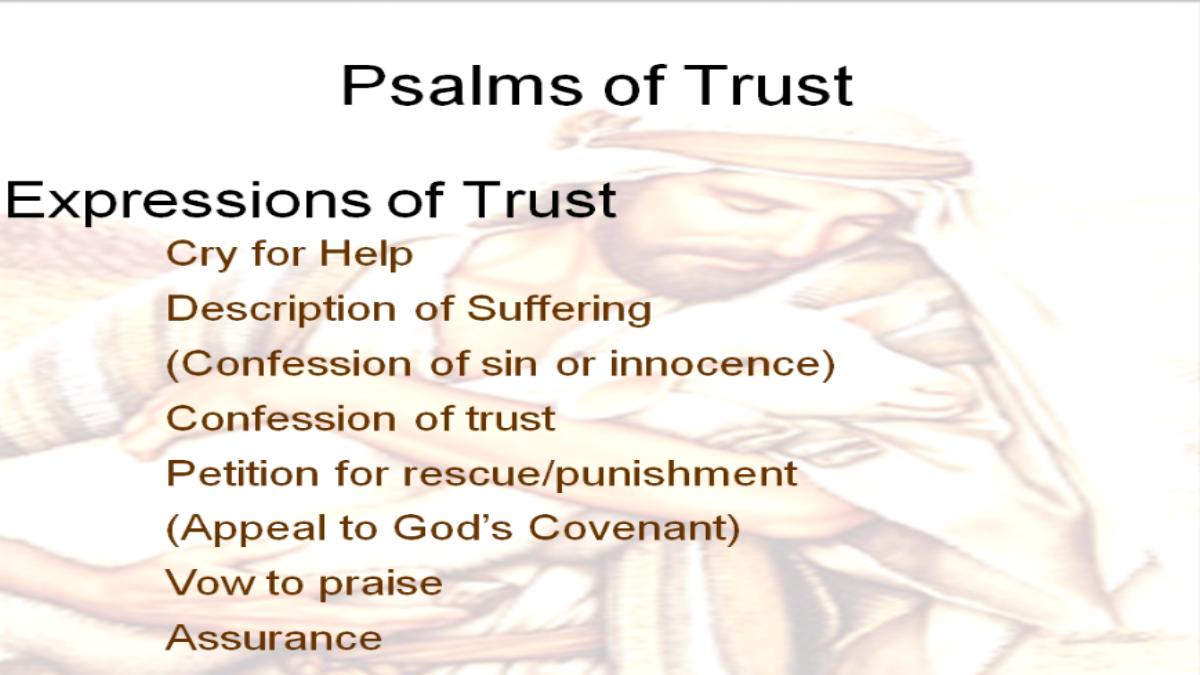 Psalms of Trust

Expressions of Trust

Cry for Help

Description of Suffering

(Confession of sin or innocence)

Confession of trust

Petition for rescue/punishment

(Appeal to God's Covenant)

Vow to praise

Assurance